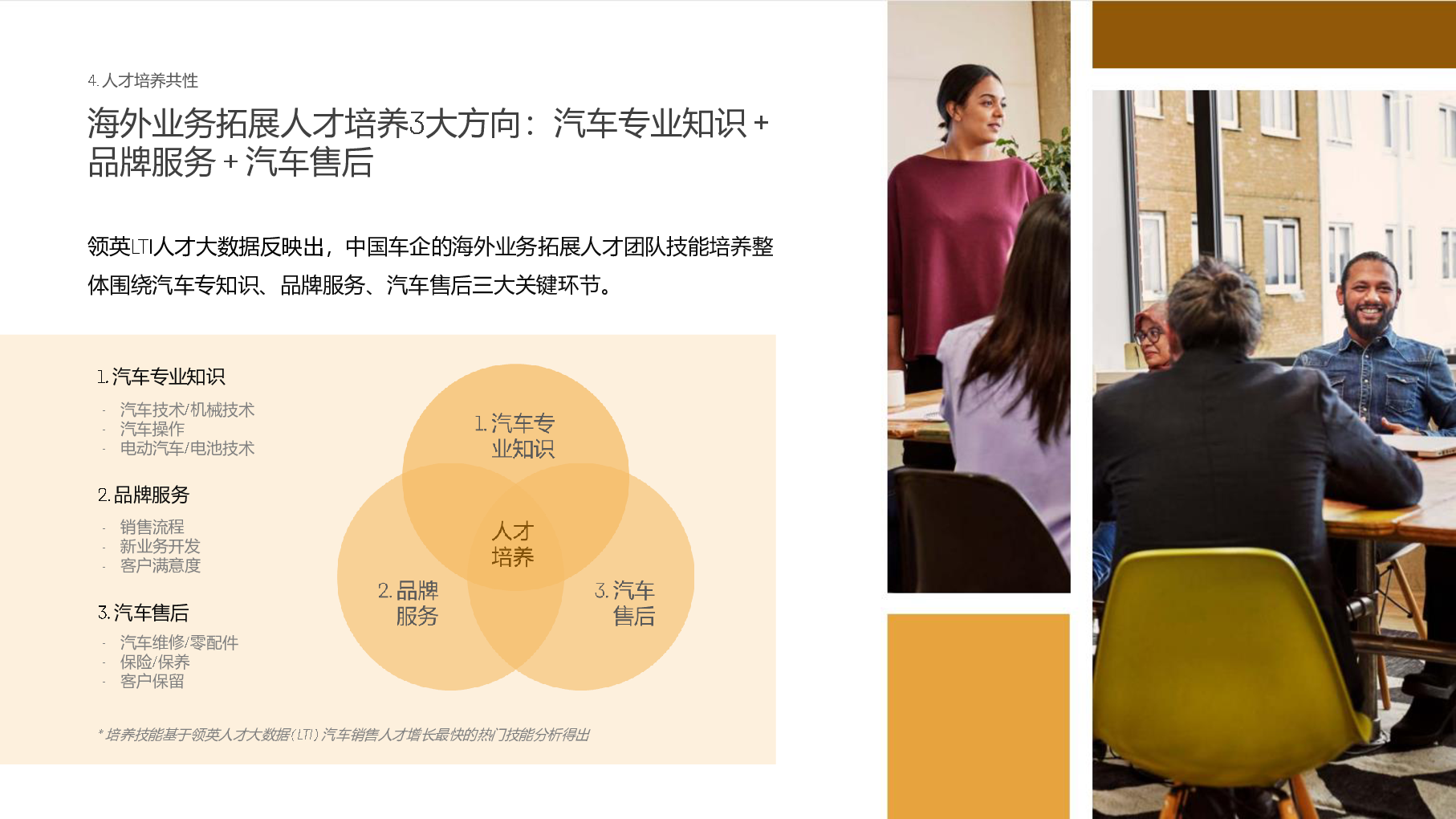 4. 人才培养共性

海外业务拓展人才培养3大方向：汽车专业知识 + 品牌服务 + 汽车售后

领英LTI人才大数据反映出，中国车企的海外业务拓展人才团队技能培养整体围绕汽车专知识、品牌服务、汽车售后三大关键环节。

1. 汽车专业知识

- 汽车技术/机械技术
- 汽车操作
- 电动汽车/电池技术

2. 品牌服务

- 销售流程
- 新业务开发
- 客户满意度

3. 汽车售后

- 汽车维修/零配件
- 保险/保养
- 客户保留

1. 汽车专业知识

人才培养

2. 品牌服务

3. 汽车售后

* 培养技能基于领英人才大数据（LTI）汽车销售人才增长最快的热门技能分析得出